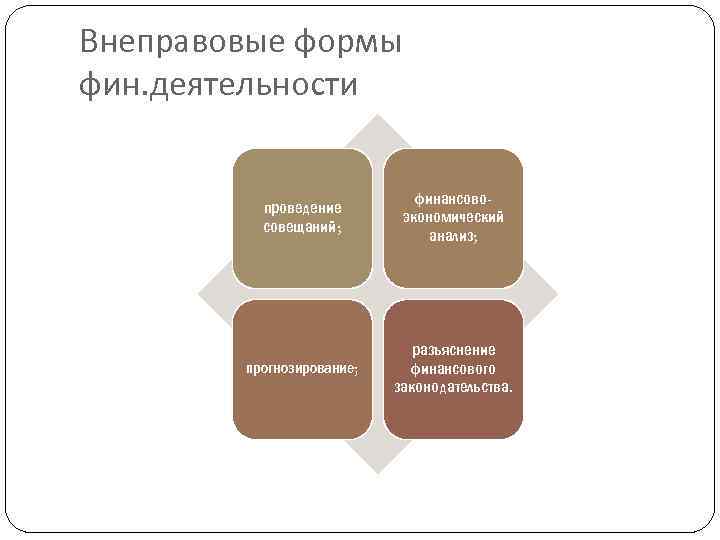 Внеправовые формы фин.деятельности

проведение совещаний;

финансово-экономический анализ;

прогнозирование;

разъяснение финансового законодательства.